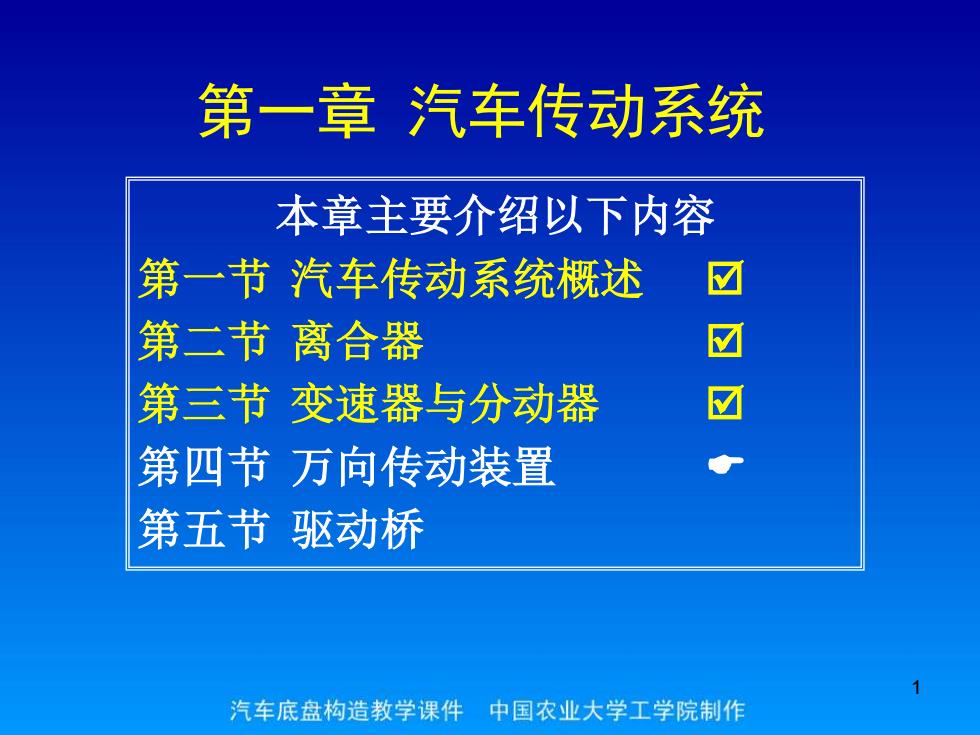 第一章 汽车传动系统

本章主要介绍以下内容

第一节 汽车传动系统概述 ☑

第二节 离合器 ☑

第三节 变速器与分动器 ☑

第四节 万向传动装置 ☛

第五节 驱动桥

1

汽车底盘构造教学课件 中国农业大学工学院制作